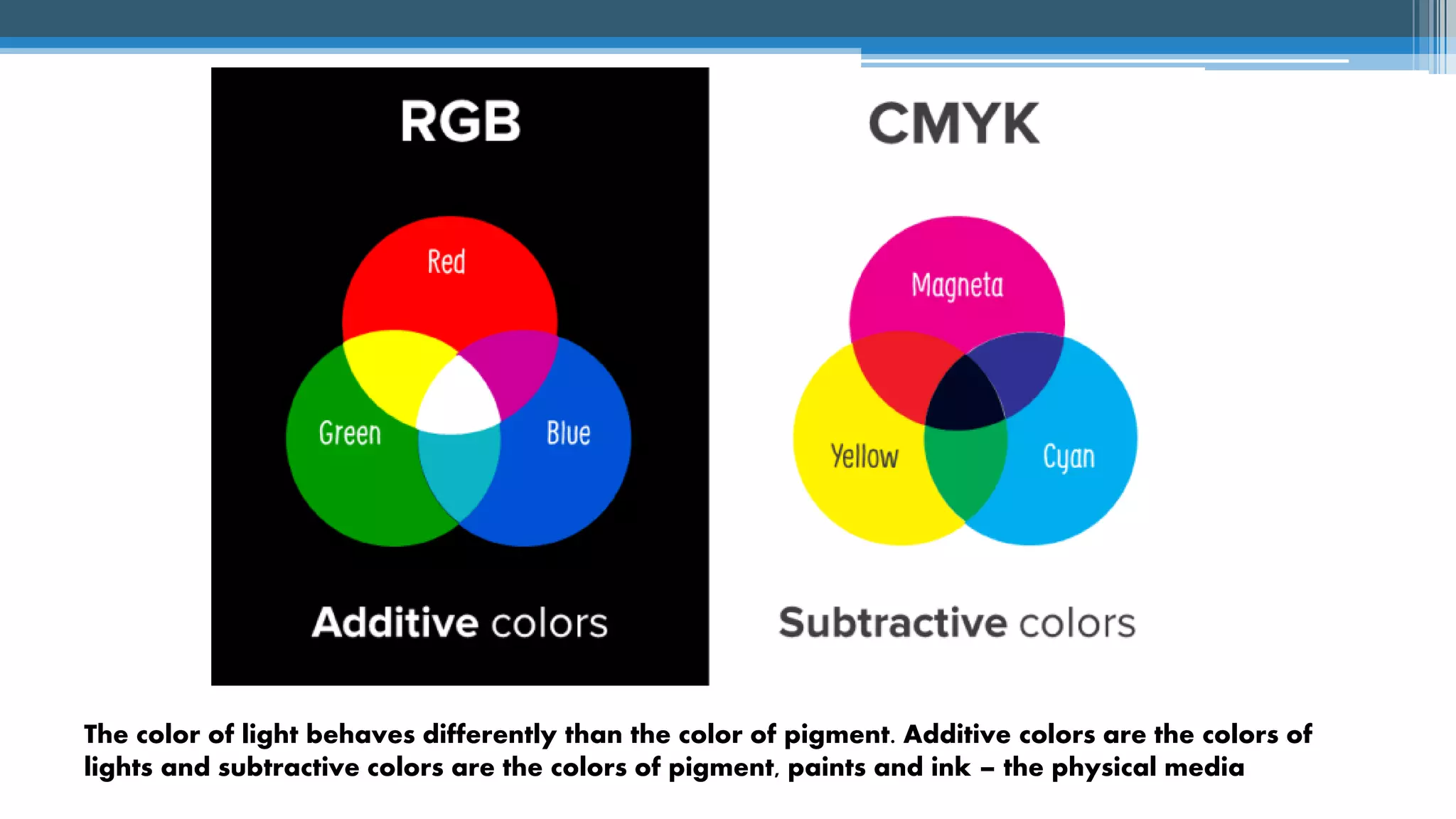 RGB

Red

Green

Blue

Additive colors

CMYK

Magneta

Yellow

Cyan

Subtractive colors

The color of light behaves differently than the color of pigment. Additive colors are the colors of lights and subtractive colors are the colors of pigment, paints and ink – the physical media